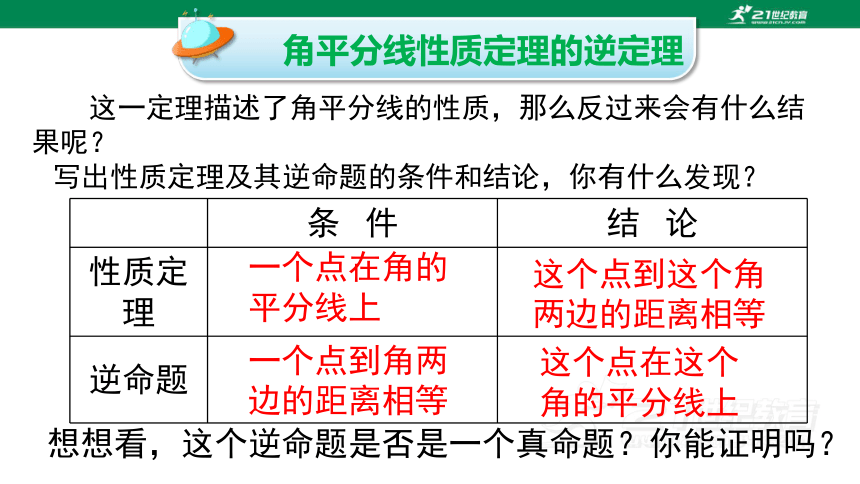 21世纪教育

角平分线性质定理的逆定理

这一定理描述了角平分线的性质，那么反过来会有什么结果呢？

写出性质定理及其逆命题的条件和结论，你有什么发现？

| | 条 件 | 结 论 |
|---|---|---|
| 性质定理 | 一个点在角的平分线上 | 这个点到这个角两边的距离相等 |
| 逆命题 | 一个点到角两边的距离相等 | 这个点在这个角的平分线上 |

想想看，这个逆命题是否是一个真命题？你能证明吗？